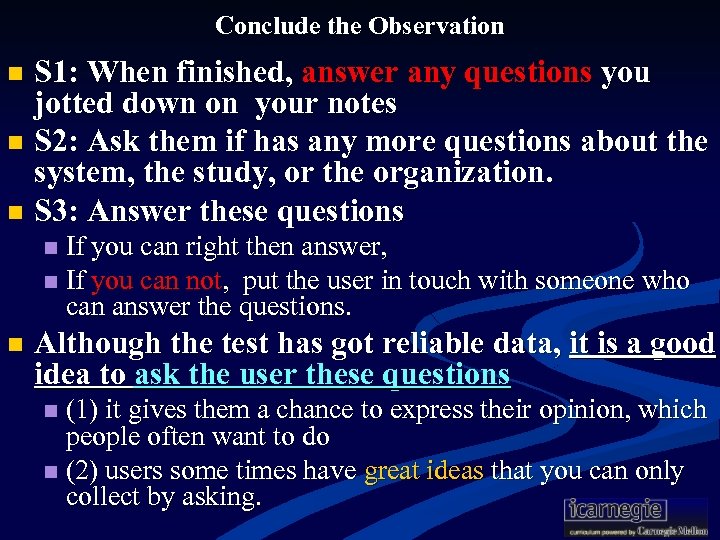 Conclude the Observation

S1: When finished, answer any questions you jotted down on your notes

S2: Ask them if has any more questions about the system, the study, or the organization.

S3: Answer these questions

If you can right then answer,

If you can not, put the user in touch with someone who can answer the questions.

Although the test has got reliable data, it is a good idea to ask the user these questions

(1) it gives them a chance to express their opinion, which people often want to do

(2) users some times have great ideas that you can only collect by asking.

icarnegie
curriculum powered by Carnegie Mellon